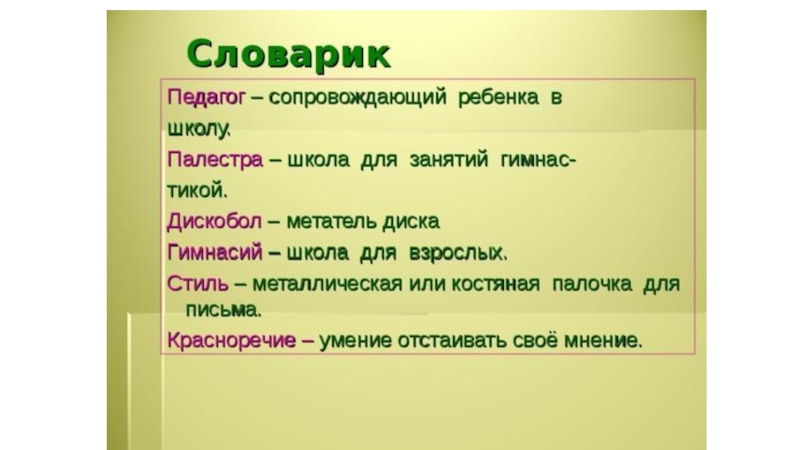 Словарик

Педагог – сопровождающий ребенка в школу.

Палестра – школа для занятий гимнастикой.

Дискобол – метатель диска

Гимнасий – школа для взрослых.

Стиль – металлическая или костяная палочка для письма.

Красноречие – умение отстаивать своё мнение.